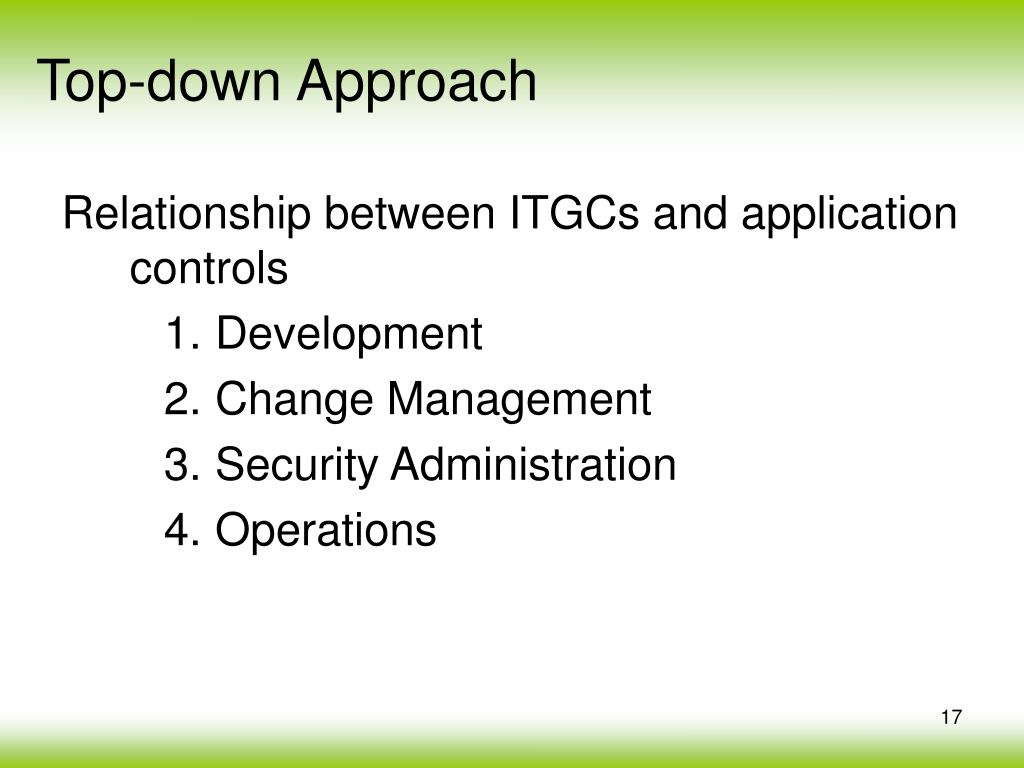 Top-down Approach

Relationship between ITGCs and application controls

1. Development

2. Change Management

3. Security Administration

4. Operations

17